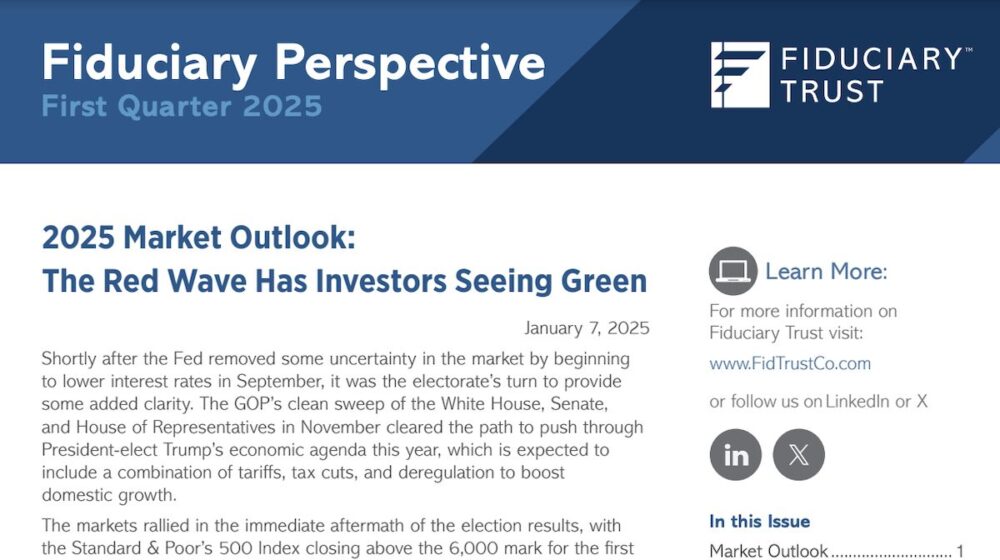 Fiduciary Perspective
First Quarter 2025

FIDUCIARY™
TRUST

2025 Market Outlook:
The Red Wave Has Investors Seeing Green

January 7, 2025

Shortly after the Fed removed some uncertainty in the market by beginning to lower interest rates in September, it was the electorate's turn to provide some added clarity. The GOP's clean sweep of the White House, Senate, and House of Representatives in November cleared the path to push through President-elect Trump's economic agenda this year, which is expected to include a combination of tariffs, tax cuts, and deregulation to boost domestic growth.

The markets rallied in the immediate aftermath of the election results, with the Standard & Poor's 500 Index closing above the 6,000 mark for the first

Learn More:

For more information on Fiduciary Trust visit:

www.FidTrustCo.com

or follow us on LinkedIn or X

in

𝕏

In this Issue

Market Outlook ........................... 1